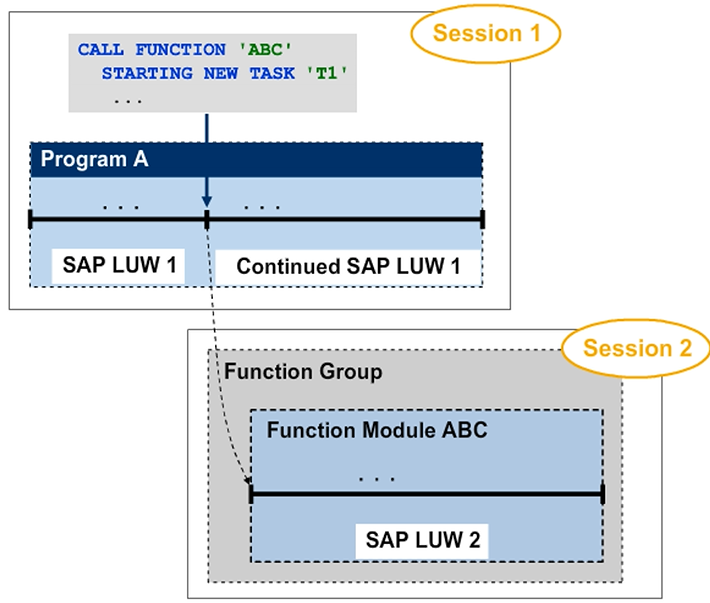 Session 1

CALL FUNCTION 'ABC'
STARTING NEW TASK 'T1'
...

Program A

. . .

. . .

SAP LUW 1

Continued SAP LUW 1

Session 2

Function Group

Function Module ABC

. . .

SAP LUW 2